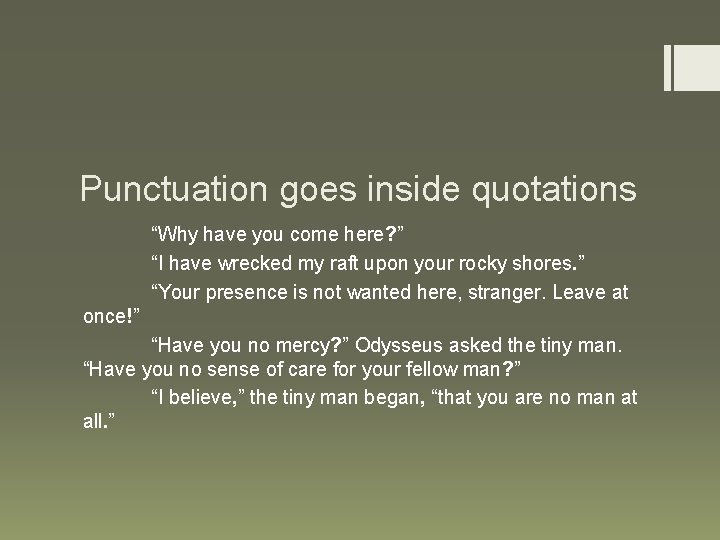 Punctuation goes inside quotations

“Why have you come here?”

“I have wrecked my raft upon your rocky shores.”

“Your presence is not wanted here, stranger. Leave at once!”

“Have you no mercy?” Odysseus asked the tiny man. “Have you no sense of care for your fellow man?”

“I believe,” the tiny man began, “that you are no man at all.”